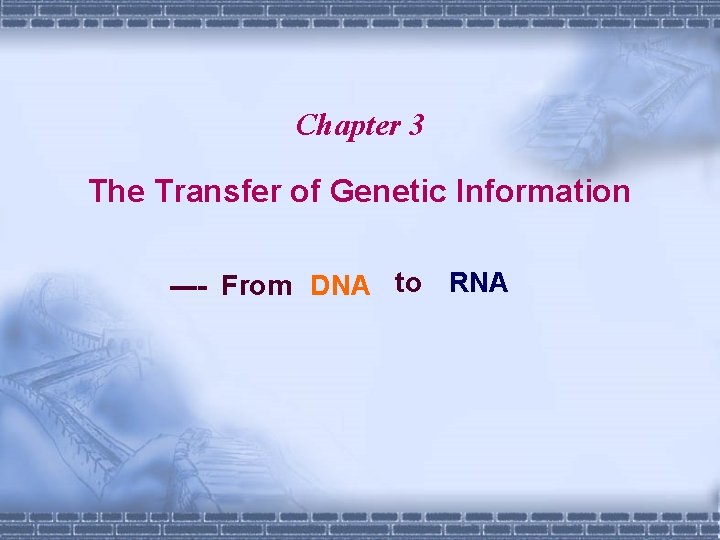 Chapter 3

The Transfer of Genetic Information

—- From DNA to RNA